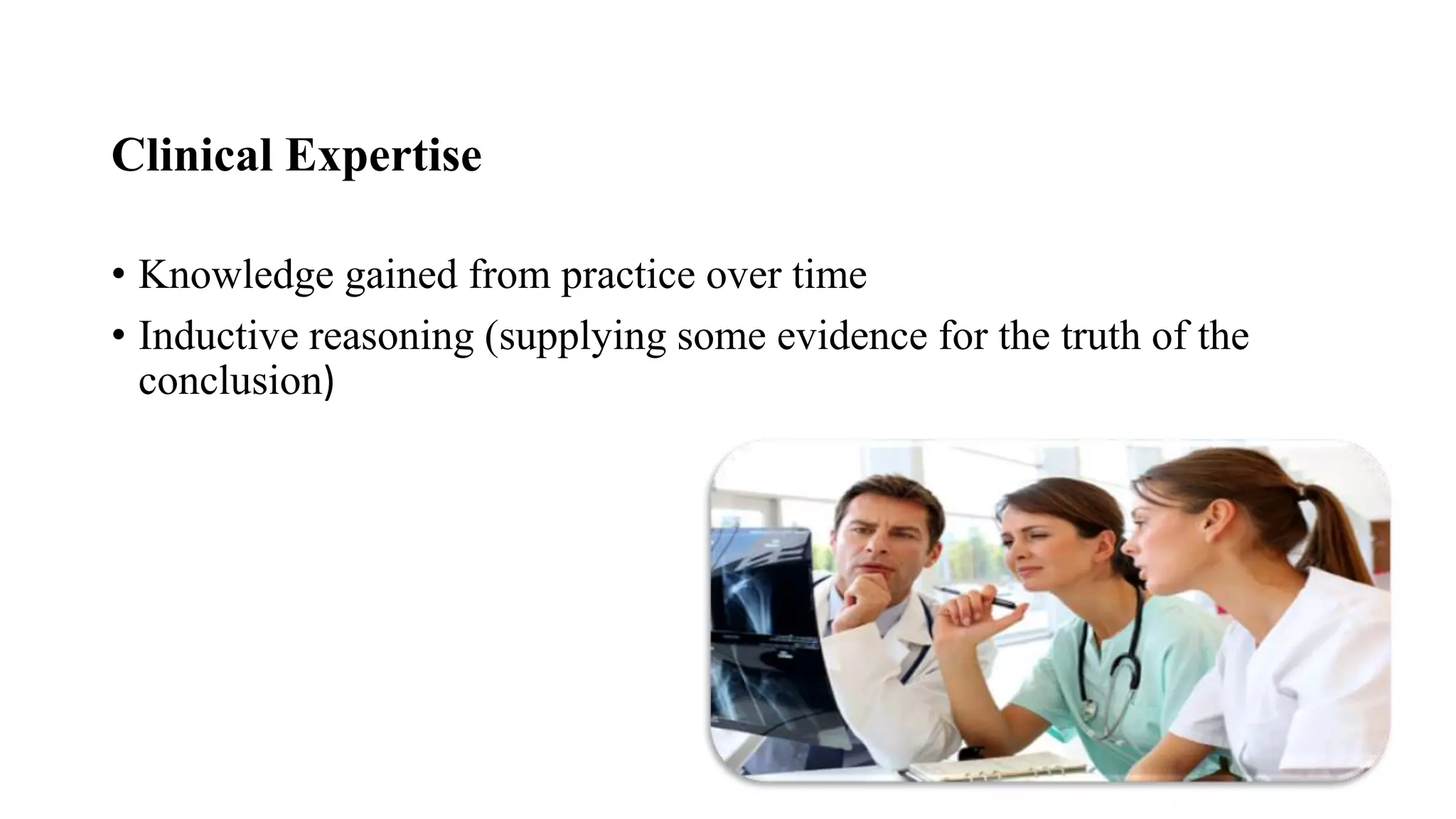 Clinical Expertise

• Knowledge gained from practice over time
• Inductive reasoning (supplying some evidence for the truth of the conclusion)